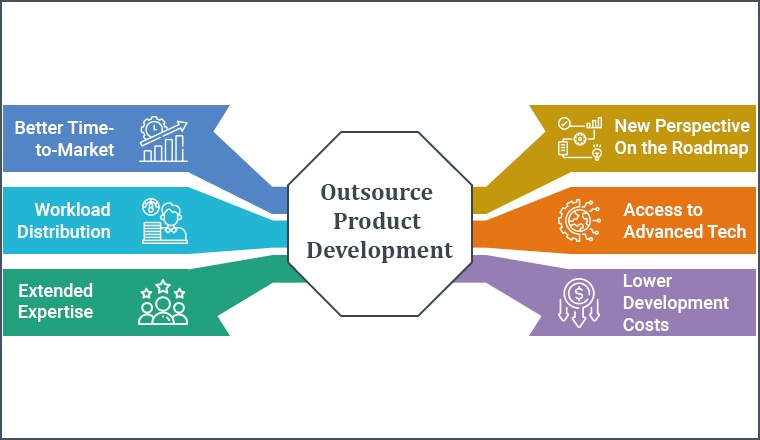 Better Time-to-Market

Workload Distribution

Extended Expertise

Outsource Product Development

New Perspective On the Roadmap

Access to Advanced Tech

Lower Development Costs